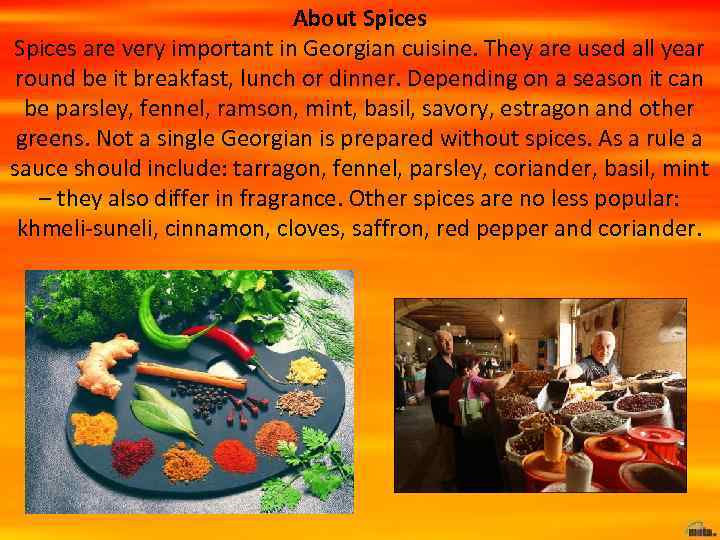 About Spices

Spices are very important in Georgian cuisine. They are used all year round be it breakfast, lunch or dinner. Depending on a season it can be parsley, fennel, ramson, mint, basil, savory, estragon and other greens. Not a single Georgian is prepared without spices. As a rule a sauce should include: tarragon, fennel, parsley, coriander, basil, mint – they also differ in fragrance. Other spices are no less popular: khmeli-suneli, cinnamon, cloves, saffron, red pepper and coriander.